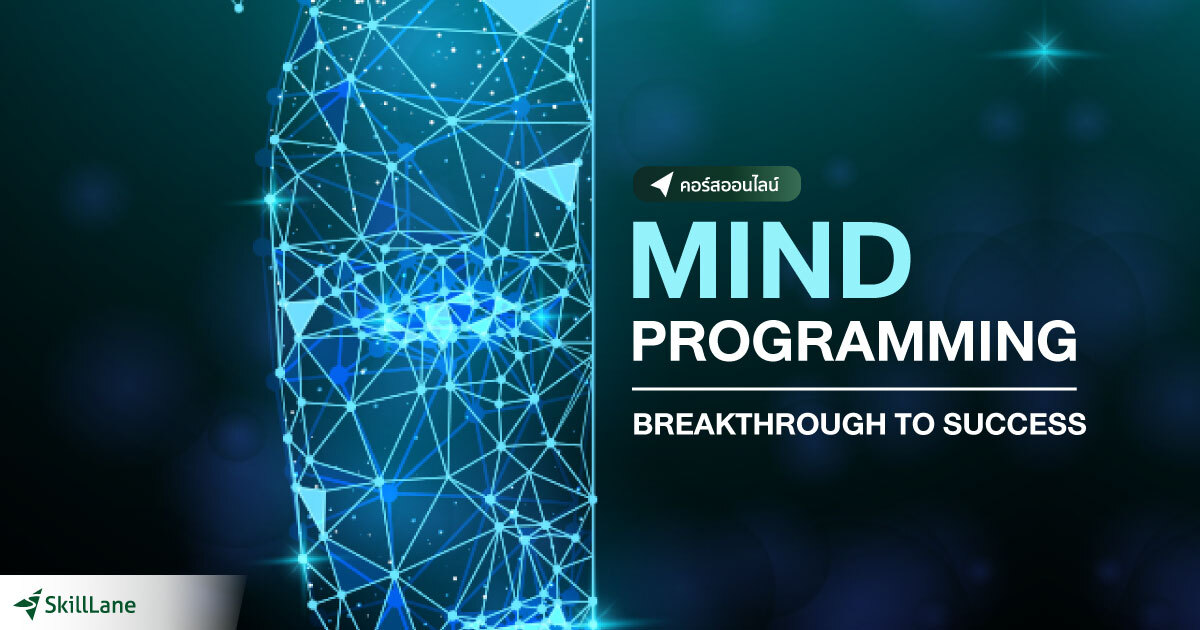 คอร์สออนไลน์

MIND
PROGRAMMING

BREAKTHROUGH TO SUCCESS

SkillLane